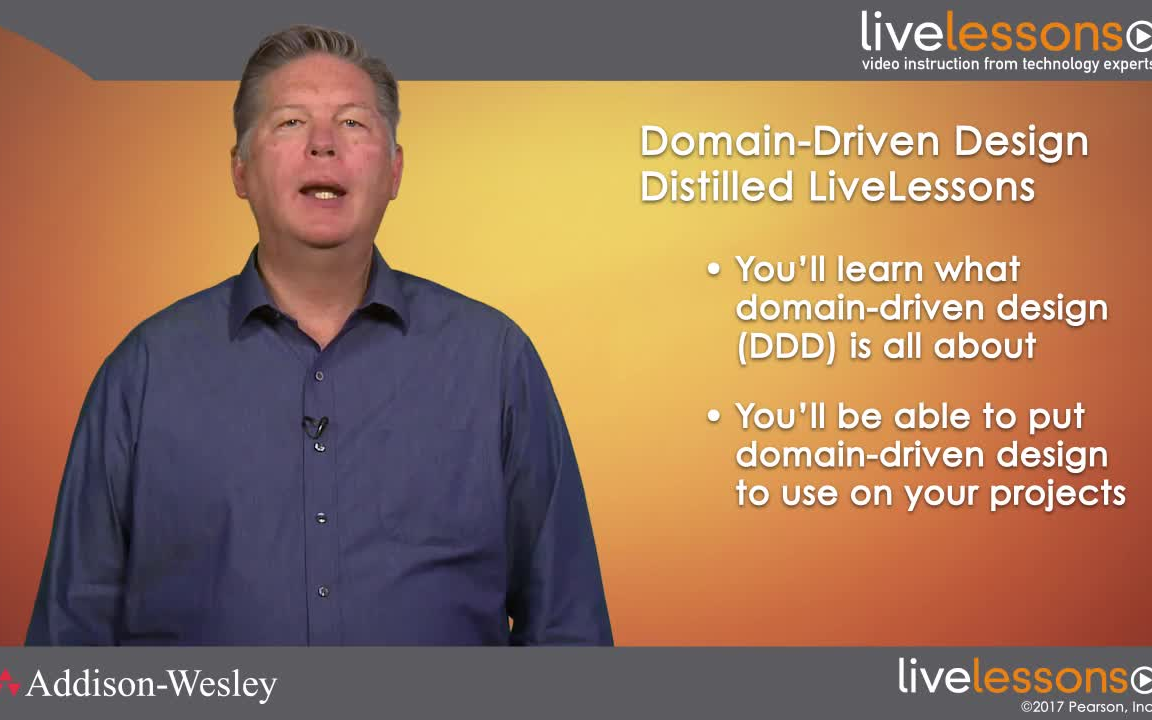 livelessons
video instruction from technology experts

Domain-Driven Design Distilled LiveLessons

• You'll learn what domain-driven design (DDD) is all about

• You'll be able to put domain-driven design to use on your projects

Addison-Wesley

livelessons
©2017 Pearson, Inc